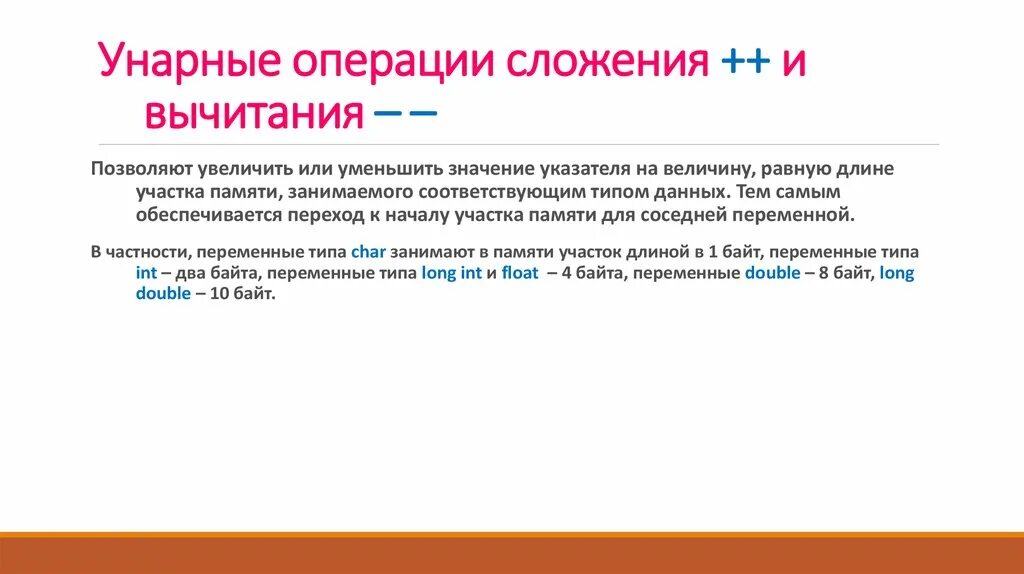 Унарные операции сложения ++ и вычитания – –

Позволяют увеличить или уменьшить значение указателя на величину, равную длине участка памяти, занимаемого соответствующим типом данных. Тем самым обеспечивается переход к началу участка памяти для соседней переменной.

В частности, переменные типа char занимают в памяти участок длиной в 1 байт, переменные типа int – два байта, переменные типа long int и float – 4 байта, переменные double – 8 байт, long double – 10 байт.